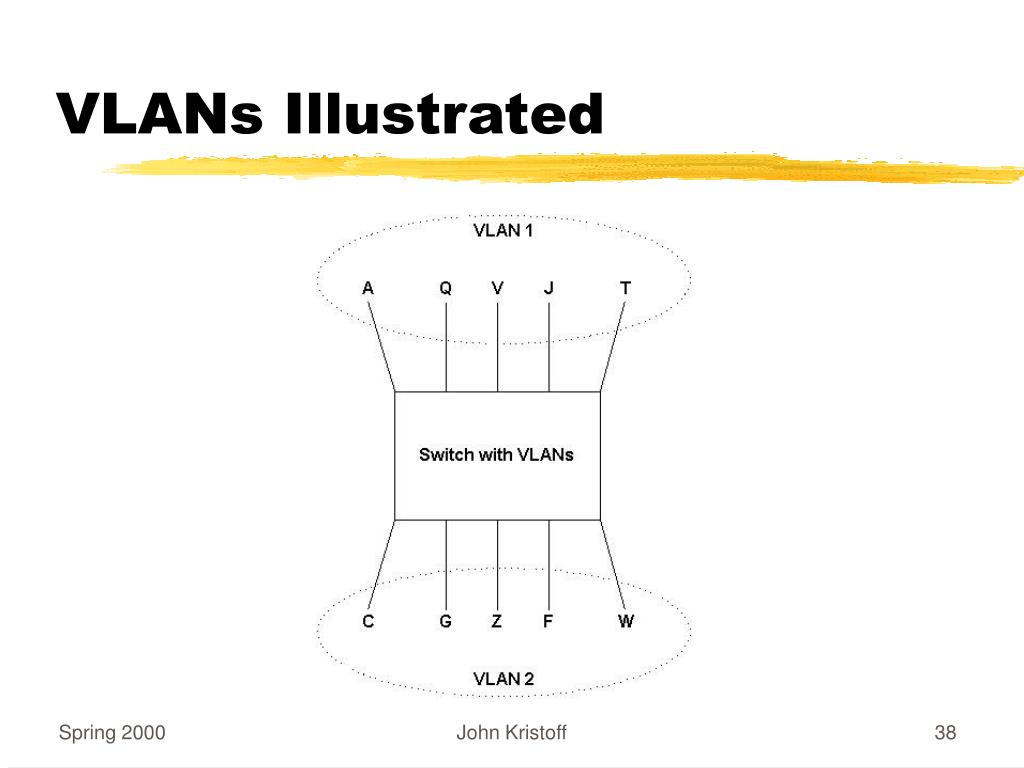 VLANs Illustrated

VLAN 1

A Q V J T

Switch with VLANs

C G Z F W

VLAN 2

Spring 2000

John Kristoff

38